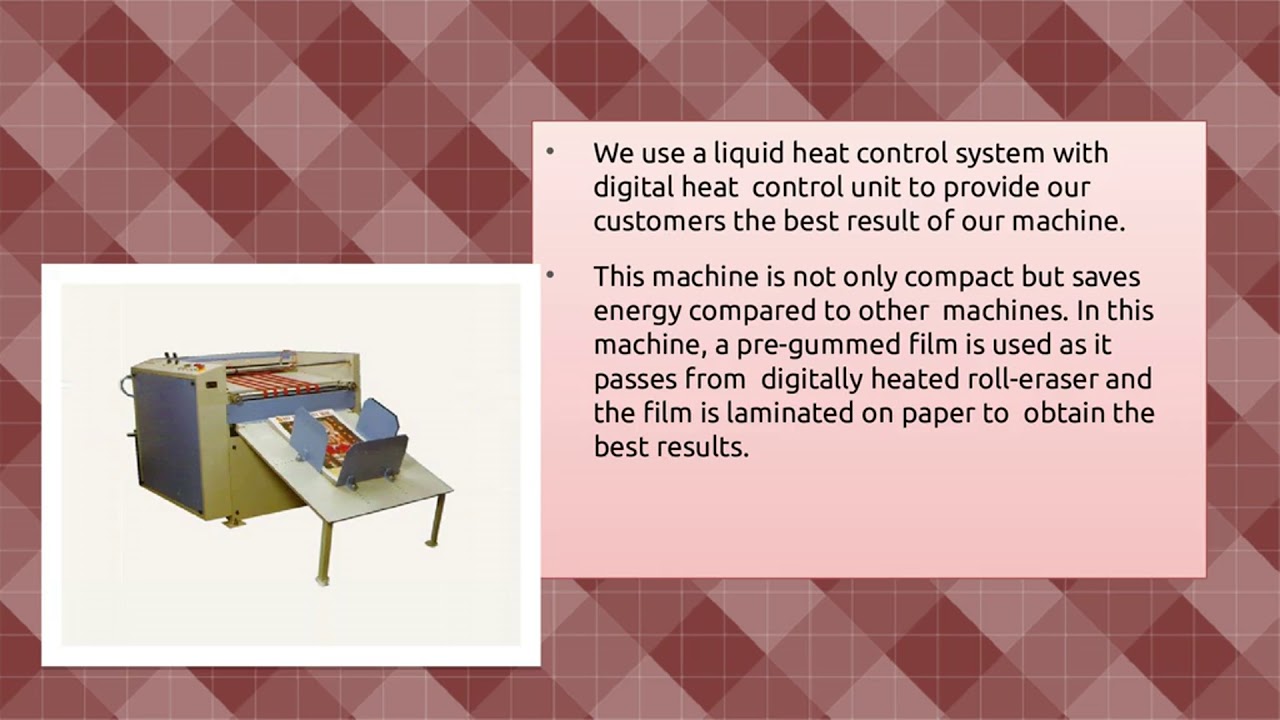 • We use a liquid heat control system with digital heat control unit to provide our customers the best result of our machine.

• This machine is not only compact but saves energy compared to other machines. In this machine, a pre-gummed film is used as it passes from digitally heated roll-eraser and the film is laminated on paper to obtain the best results.